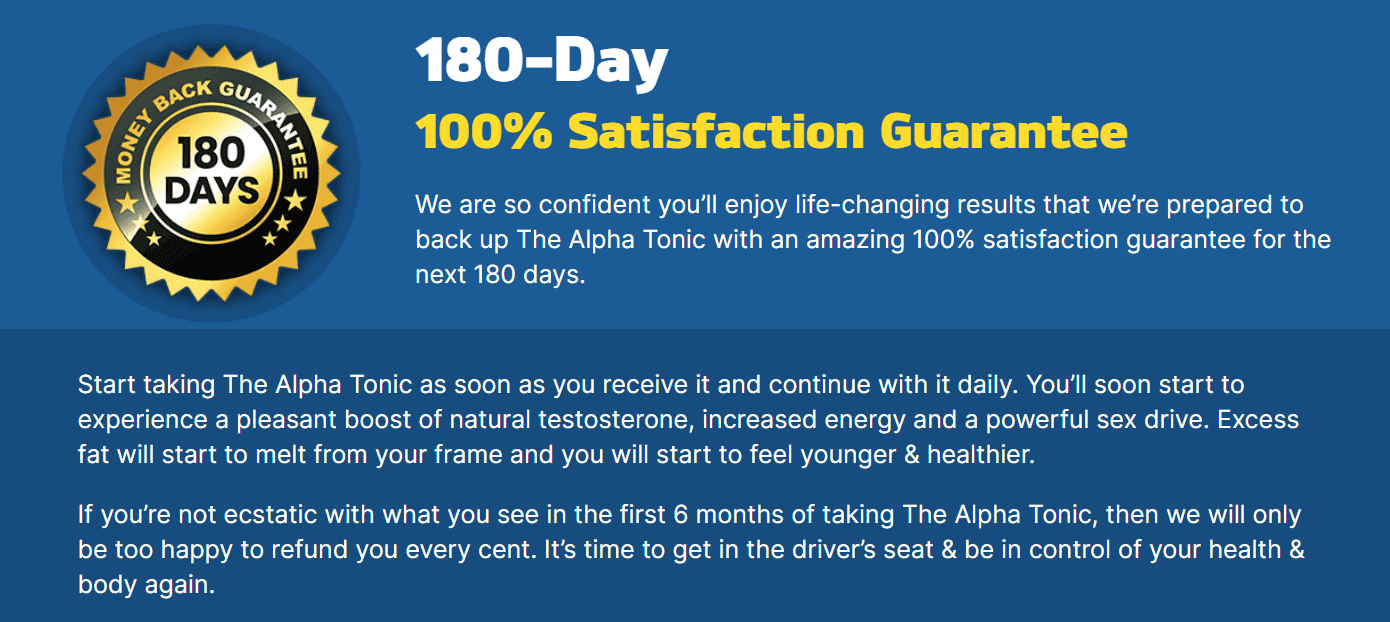 MONEY BACK GUARANTEE
180
DAYS

180-Day
100% Satisfaction Guarantee

We are so confident you'll enjoy life-changing results that we're prepared to back up The Alpha Tonic with an amazing 100% satisfaction guarantee for the next 180 days.

Start taking The Alpha Tonic as soon as you receive it and continue with it daily. You'll soon start to experience a pleasant boost of natural testosterone, increased energy and a powerful sex drive. Excess fat will start to melt from your frame and you will start to feel younger & healthier.

If you're not ecstatic with what you see in the first 6 months of taking The Alpha Tonic, then we will only be too happy to refund you every cent. It's time to get in the driver's seat & be in control of your health & body again.